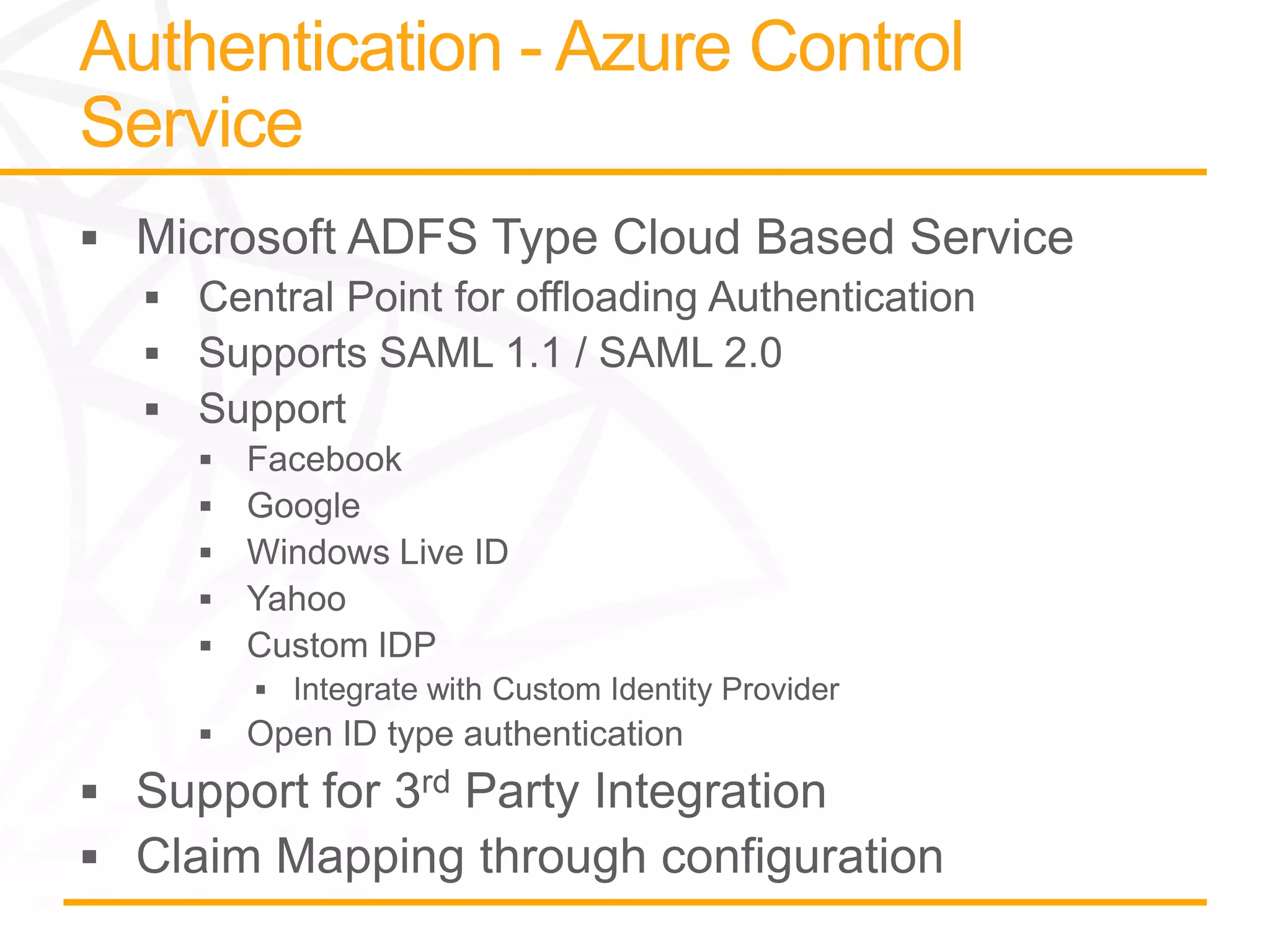 Authentication - Azure Control Service

▪ Microsoft ADFS Type Cloud Based Service
▪ Central Point for offloading Authentication
▪ Supports SAML 1.1 / SAML 2.0
▪ Support
▪ Facebook
▪ Google
▪ Windows Live ID
▪ Yahoo
▪ Custom IDP
▪ Integrate with Custom Identity Provider
▪ Open ID type authentication
▪ Support for 3$^{rd}$ Party Integration
▪ Claim Mapping through configuration